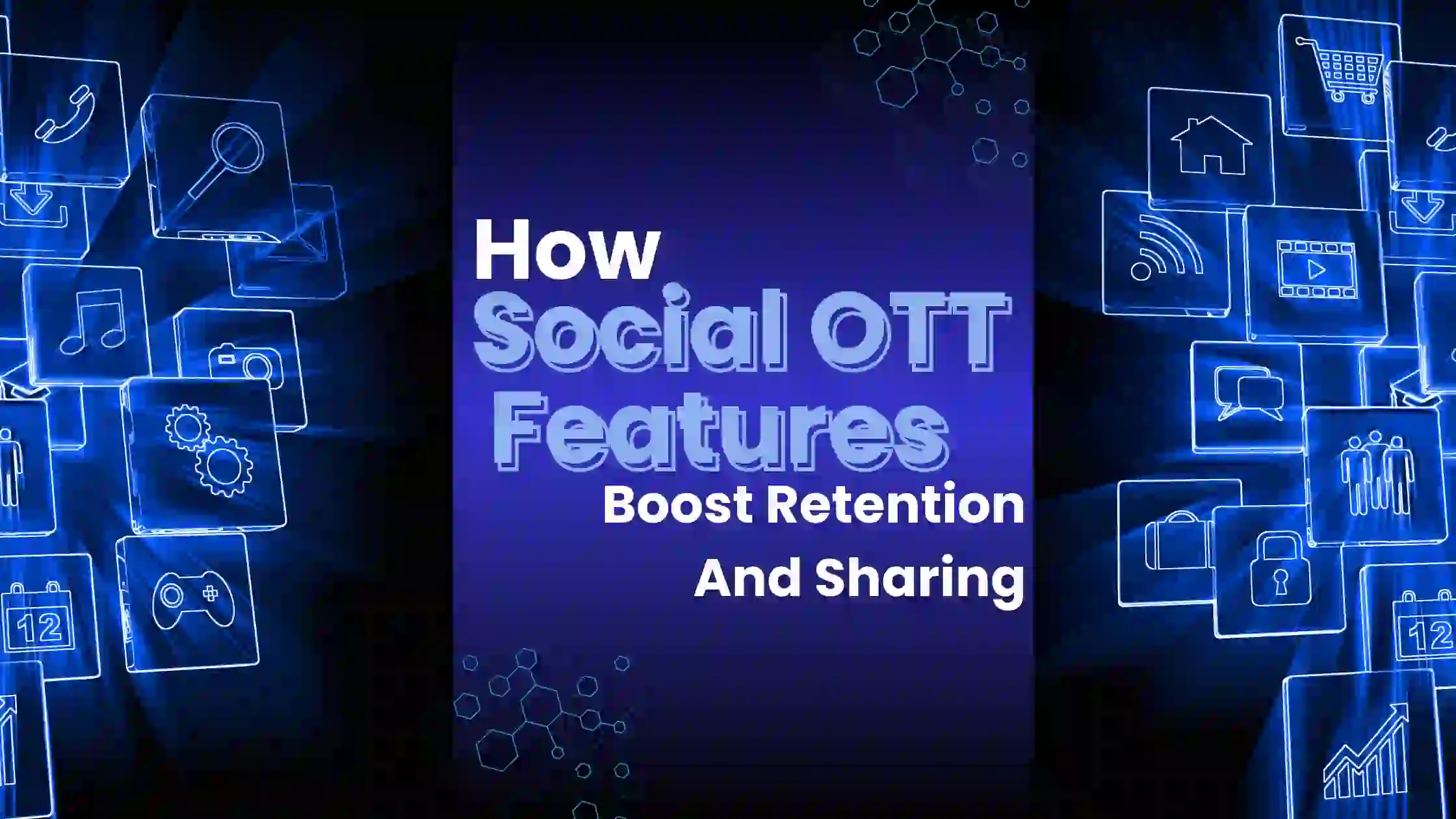 How
Social OTT
Features
Boost Retention
And Sharing

12

12